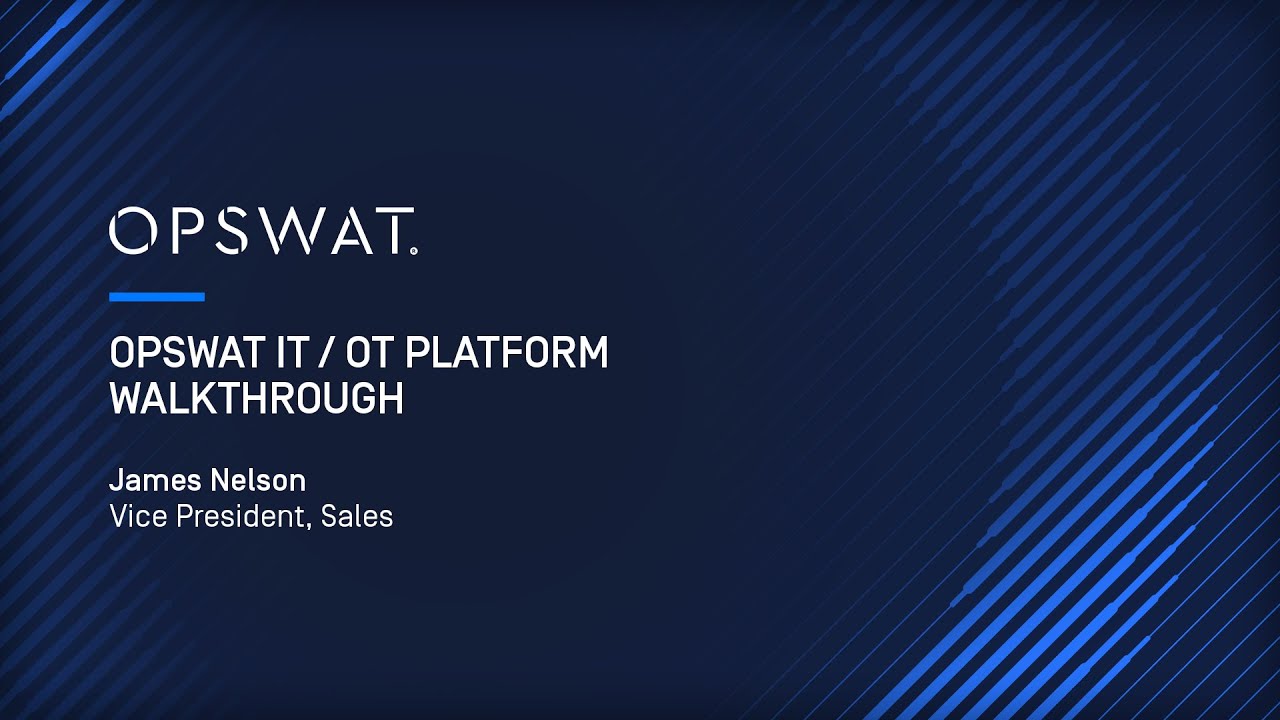 OPSWAT.

OPSWAT IT / OT PLATFORM WALKTHROUGH

James Nelson
Vice President, Sales